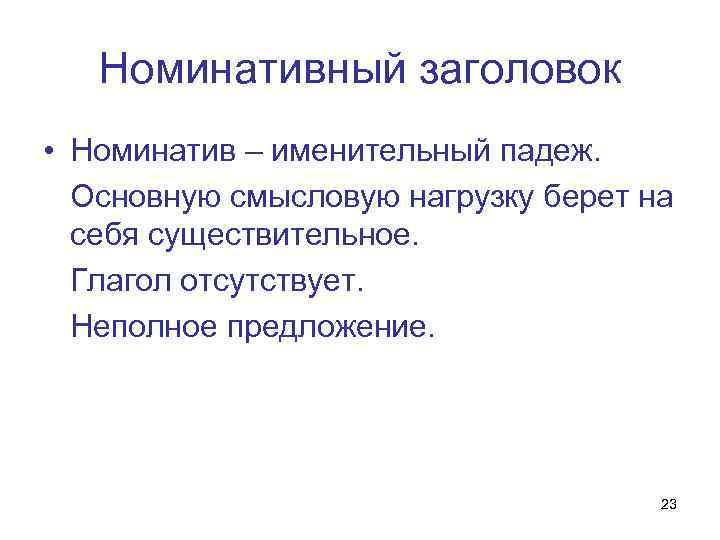 Номинативный заголовок

• Номинатив – именительный падеж.

Основную смысловую нагрузку берет на себя существительное.

Глагол отсутствует.

Неполное предложение.

23